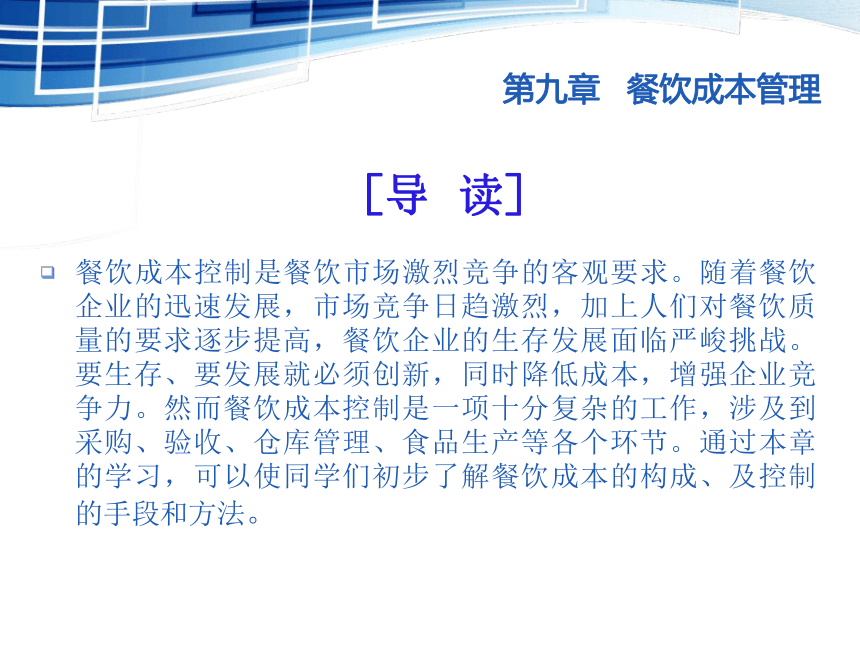 第九章　餐饮成本管理

[导　读]

餐饮成本控制是餐饮市场激烈竞争的客观要求。随着餐饮企业的迅速发展，市场竞争日趋激烈，加上人们对餐饮质量的要求逐步提高，餐饮企业的生存发展面临严峻挑战。要生存、要发展就必须创新，同时降低成本，增强企业竞争力。然而餐饮成本控制是一项十分复杂的工作，涉及到采购、验收、仓库管理、食品生产等各个环节。通过本章的学习，可以使同学们初步了解餐饮成本的构成、及控制的手段和方法。